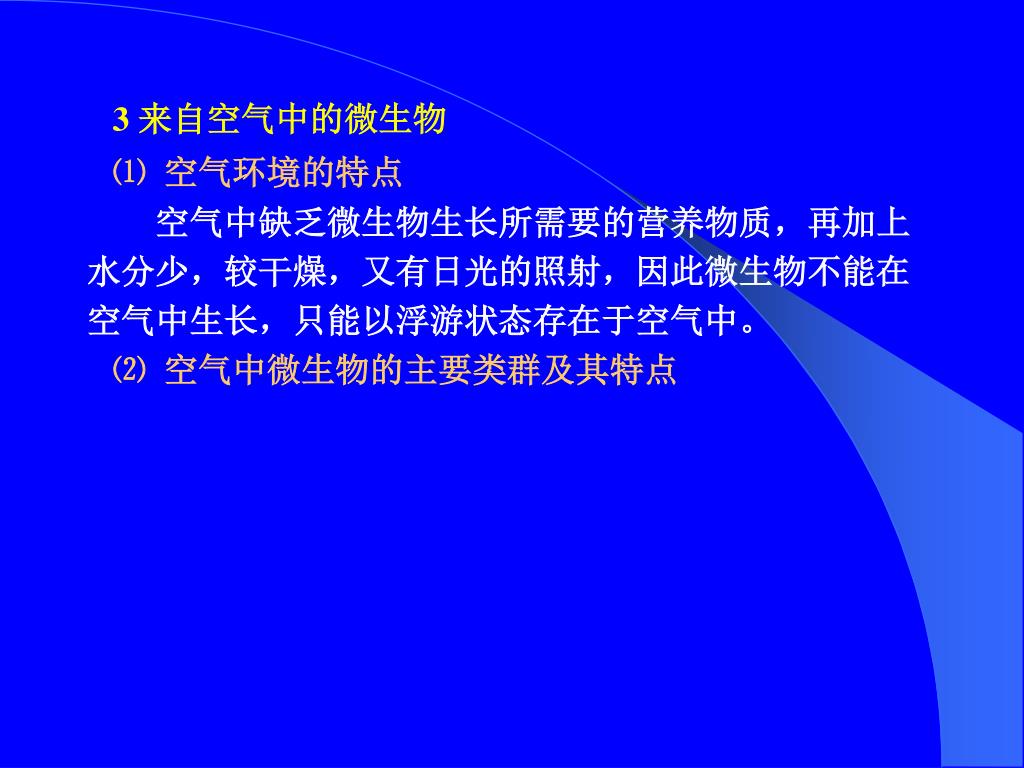 3 来自空气中的微生物

⑴ 空气环境的特点

空气中缺乏微生物生长所需要的营养物质，再加上水分少，较干燥，又有日光的照射，因此微生物不能在空气中生长，只能以浮游状态存在于空气中。

⑵ 空气中微生物的主要类群及其特点